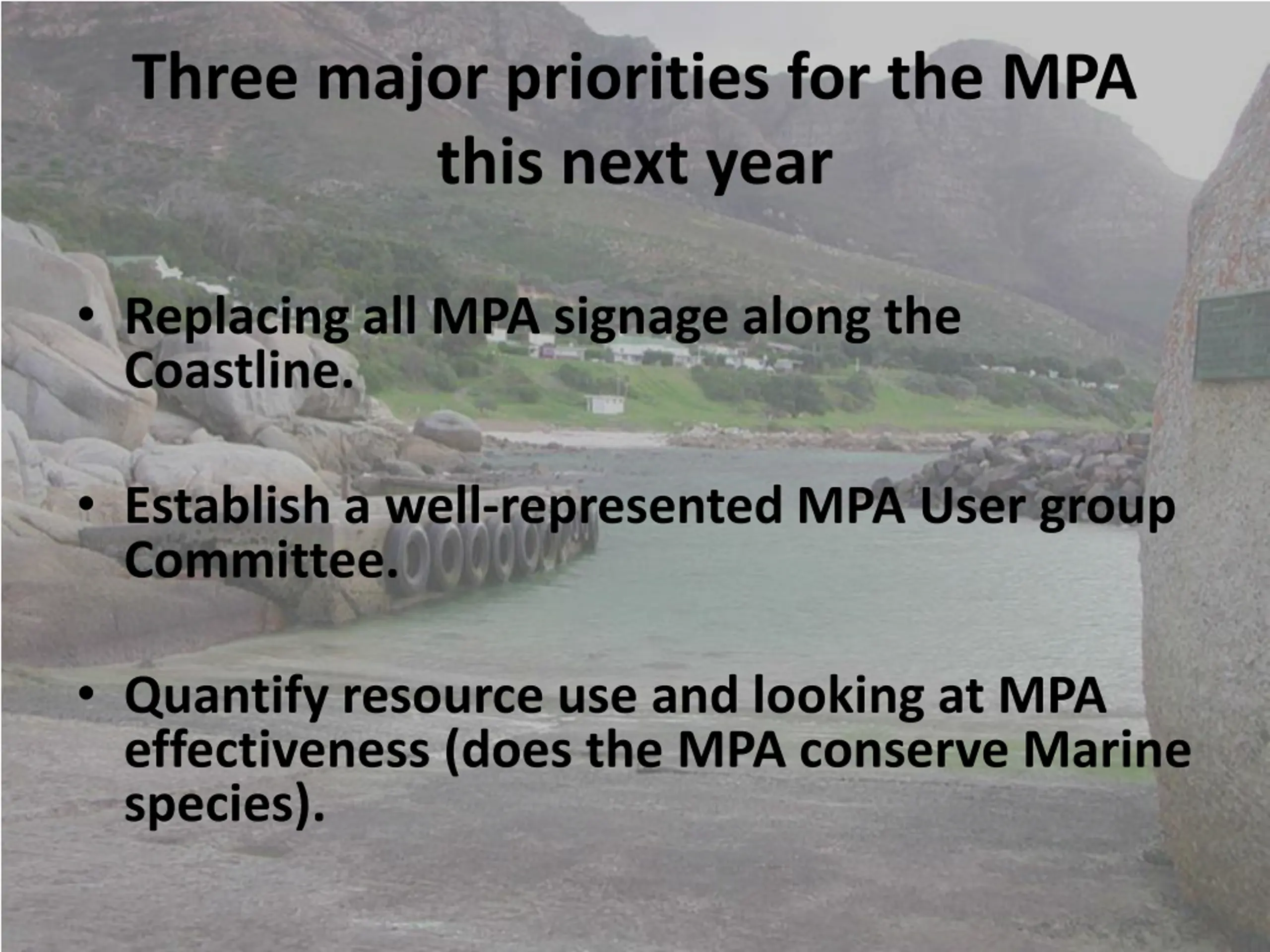 Three major priorities for the MPA this next year

• Replacing all MPA signage along the Coastline.

• Establish a well-represented MPA User group Committee.

• Quantify resource use and looking at MPA effectiveness (does the MPA conserve Marine species).